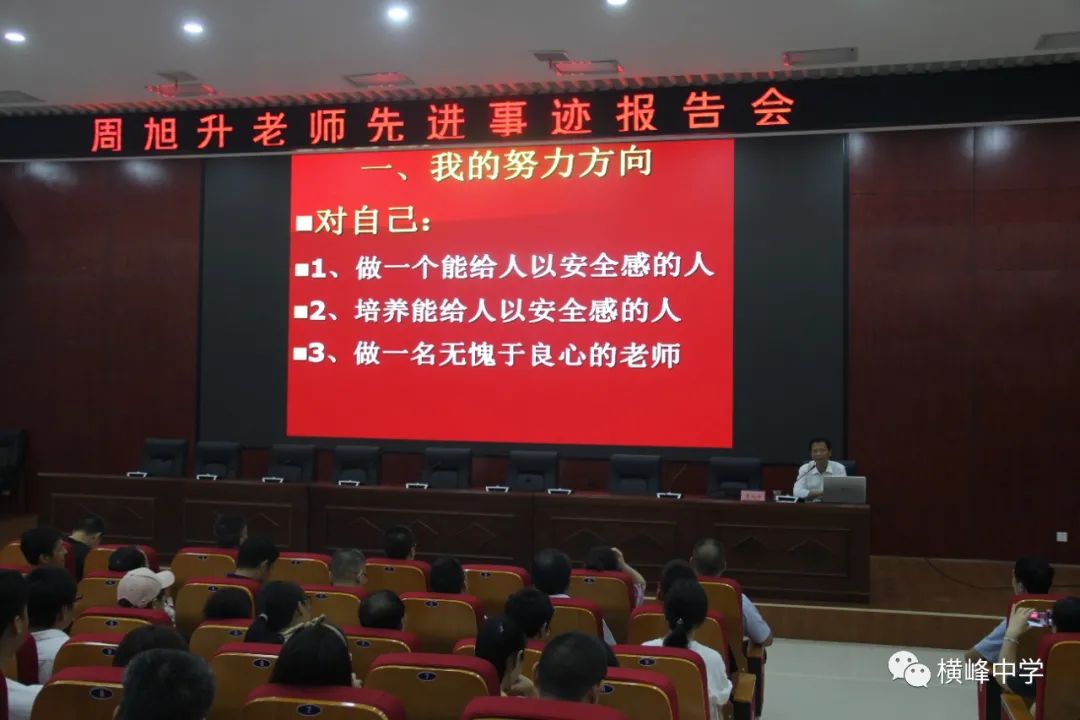 周旭升老师先进事迹报告会

一、我的努力方向

■对自己：

■1、做一个能给人以安全感的人

■2、培养能给人以安全感的人

■3、做一名无愧于良心的老师

横峰中学